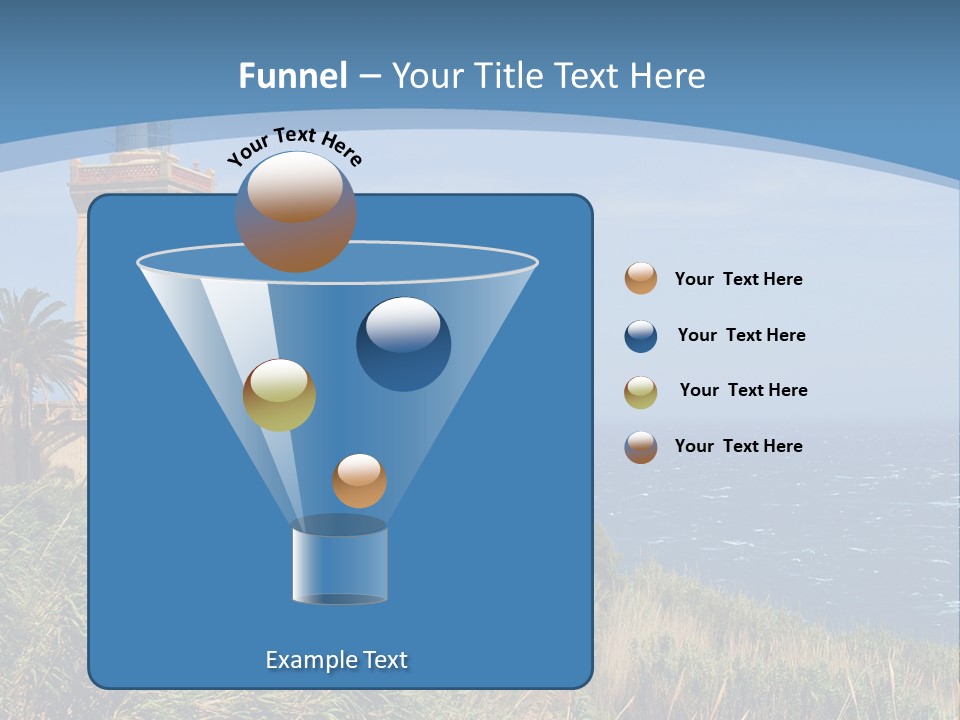 Funnel – Your Title Text Here

Your Text Here

Example Text

Your Text Here

Your Text Here

Your Text Here

Your Text Here